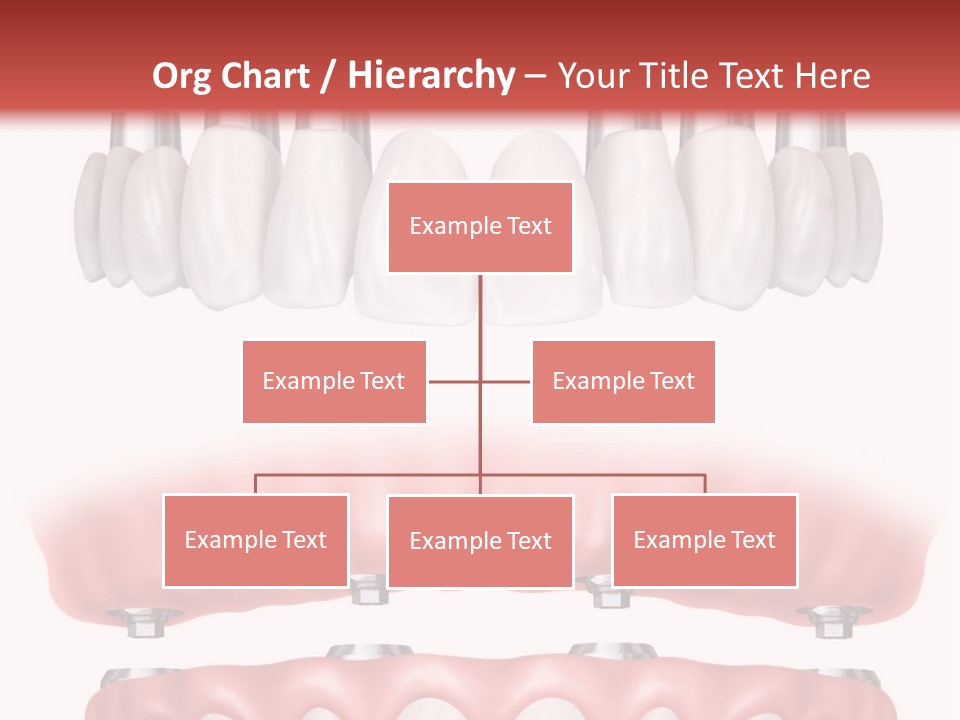 Org Chart / Hierarchy – Your Title Text Here

Example Text

Example Text

Example Text

Example Text

Example Text

Example Text